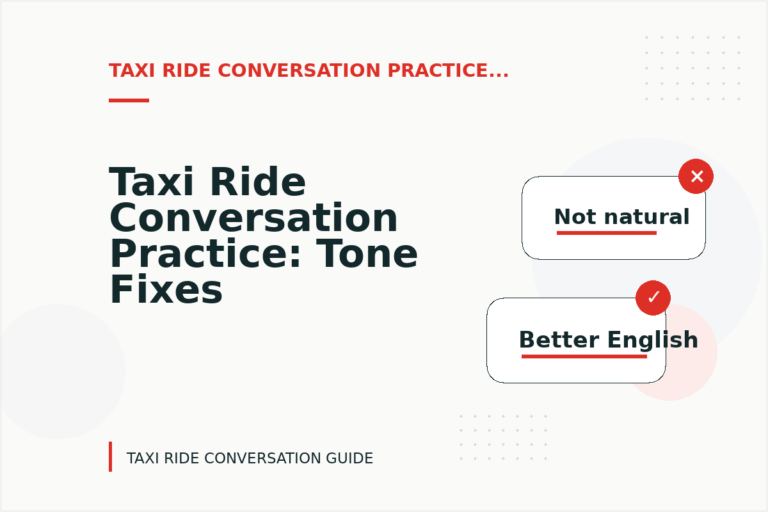 TAXI RIDE CONVERSATION PRACTICE...

Taxi Ride Conversation Practice: Tone Fixes

✕

Not natural

✓

Better English

TAXI RIDE CONVERSATION GUIDE